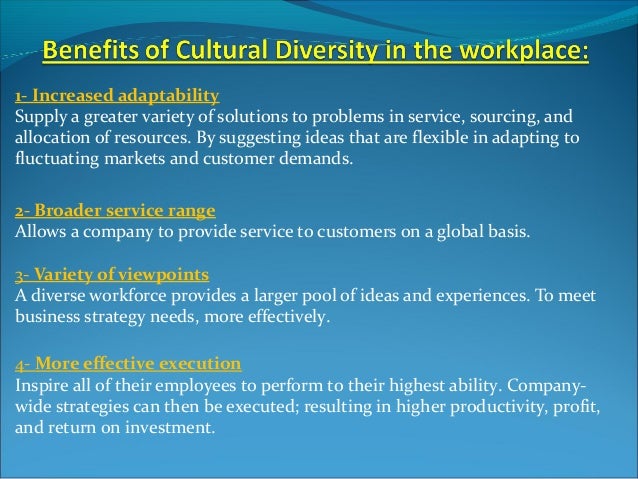 Benefits of Cultural Diversity in the workplace:

1- Increased adaptability
Supply a greater variety of solutions to problems in service, sourcing, and allocation of resources. By suggesting ideas that are flexible in adapting to fluctuating markets and customer demands.

2- Broader service range
Allows a company to provide service to customers on a global basis.

3- Variety of viewpoints
A diverse workforce provides a larger pool of ideas and experiences. To meet business strategy needs, more effectively.

4- More effective execution
Inspire all of their employees to perform to their highest ability. Company-wide strategies can then be executed; resulting in higher productivity, profit, and return on investment.